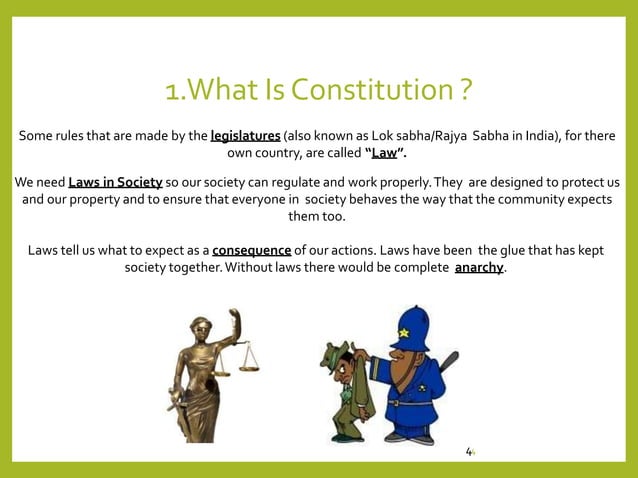 1.What Is Constitution ?

Some rules that are made by the legislatures (also known as Lok sabha/Rajya Sabha in India), for there own country, are called "Law".

We need Laws in Society so our society can regulate and work properly. They are designed to protect us and our property and to ensure that everyone in society behaves the way that the community expects them too.

Laws tell us what to expect as a consequence of our actions. Laws have been the glue that has kept society together. Without laws there would be complete anarchy.

4